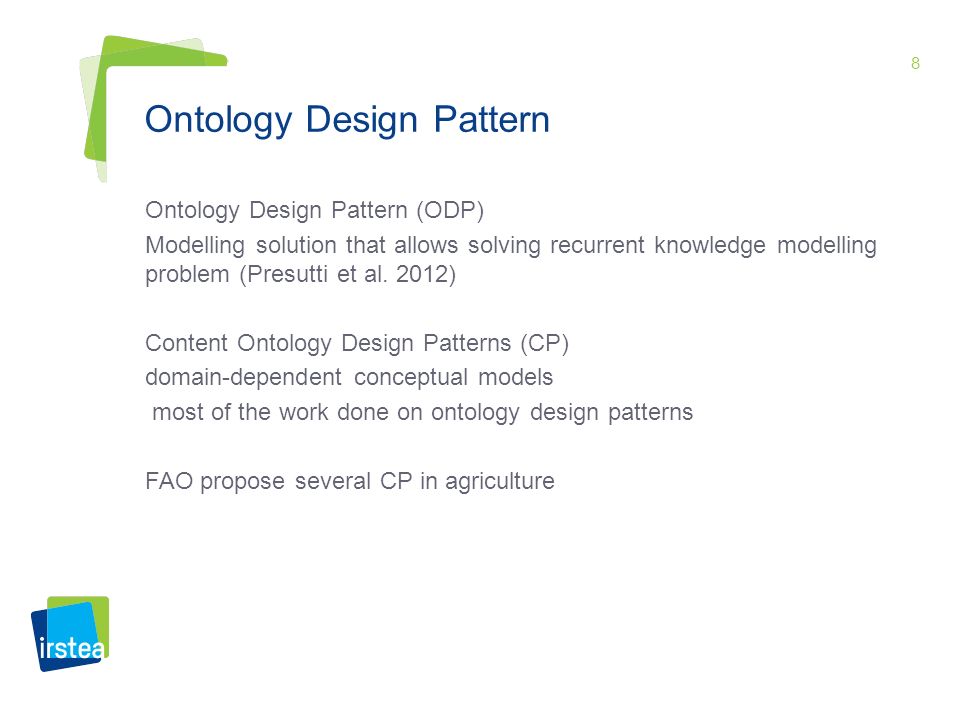 8

Ontology Design Pattern

Ontology Design Pattern (ODP)

Modelling solution that allows solving recurrent knowledge modelling problem (Presutti et al. 2012)

Content Ontology Design Patterns (CP)

domain-dependent conceptual models

most of the work done on ontology design patterns

FAO propose several CP in agriculture

irstea